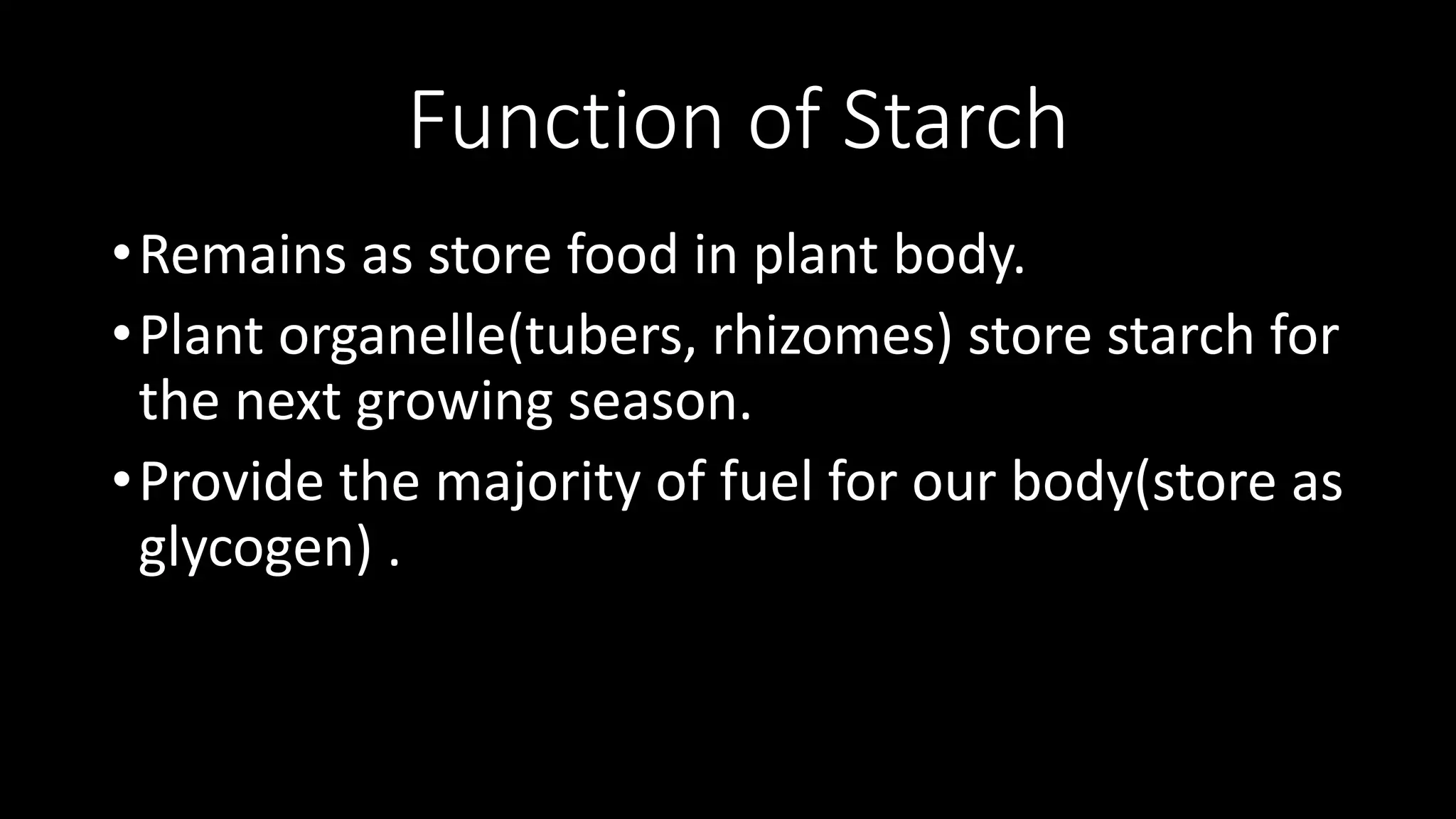 Function of Starch

• Remains as store food in plant body.

• Plant organelle(tubers, rhizomes) store starch for the next growing season.

• Provide the majority of fuel for our body(store as glycogen) .